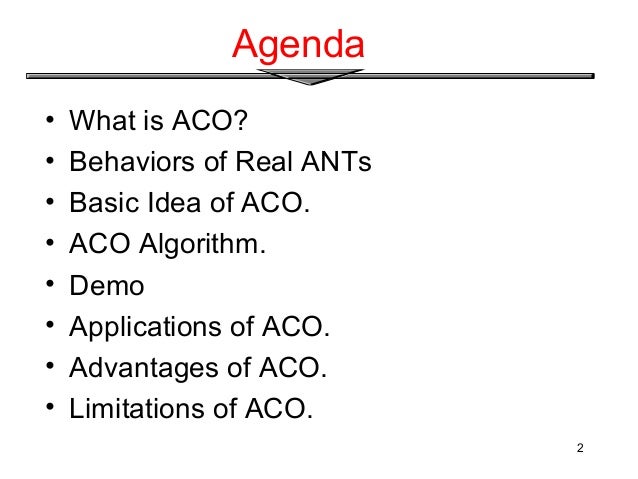 Agenda

• What is ACO?
• Behaviors of Real ANTs
• Basic Idea of ACO.
• ACO Algorithm.
• Demo
• Applications of ACO.
• Advantages of ACO.
• Limitations of ACO.

2